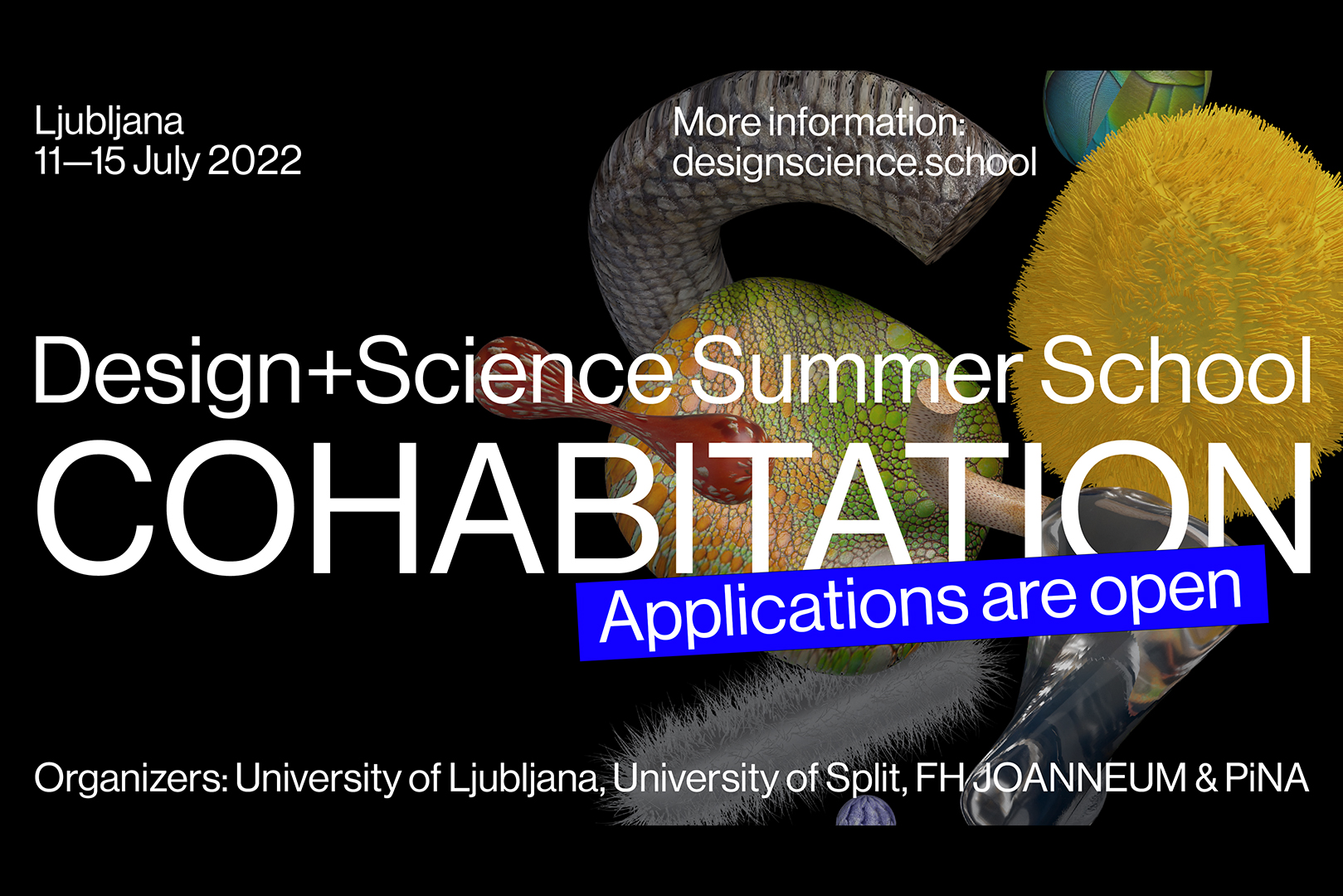 Ljubljana
11—15 July 2022

More information:
designscience.school

Design+Science Summer School
COHABITATION

Applications are open

Organizers: University of Ljubljana, University of Split, FH JOANNEUM & PiNA